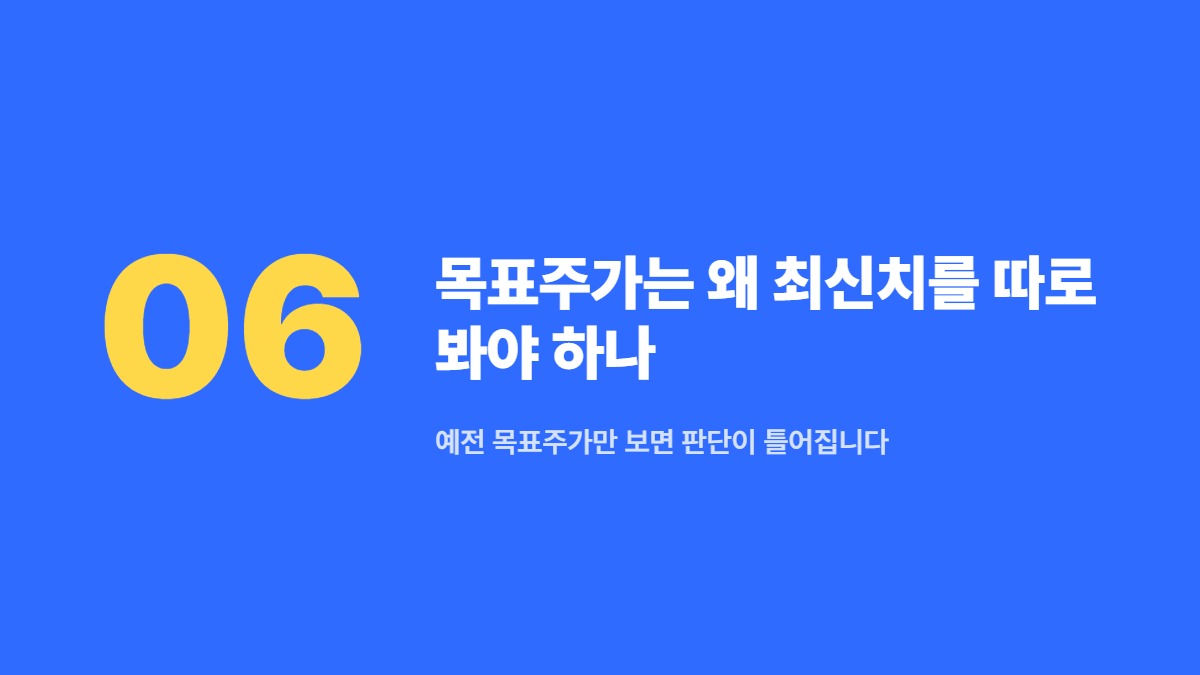 06

목표주가는 왜 최신치를 따로 봐야 하나

예전 목표주가만 보면 판단이 틀어집니다